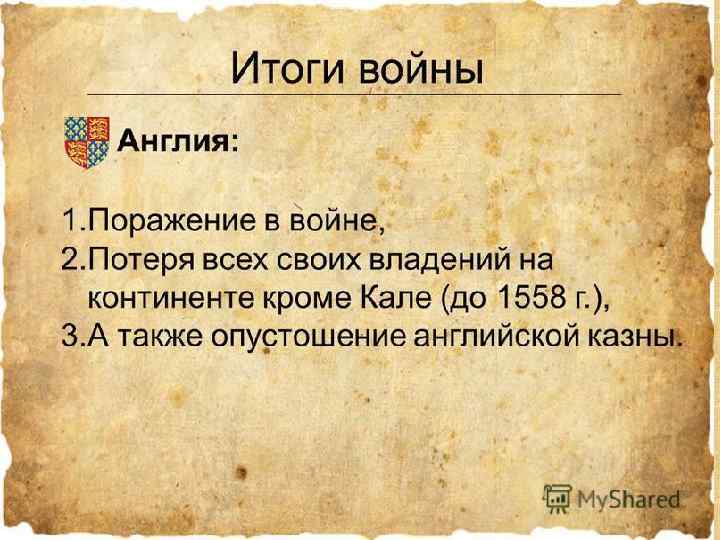 Итоги войны

Англия:

1.Поражение в войне,
2.Потеря всех своих владений на континенте кроме Кале (до 1558 г.),
3.А также опустошение английской казны.

MyShared